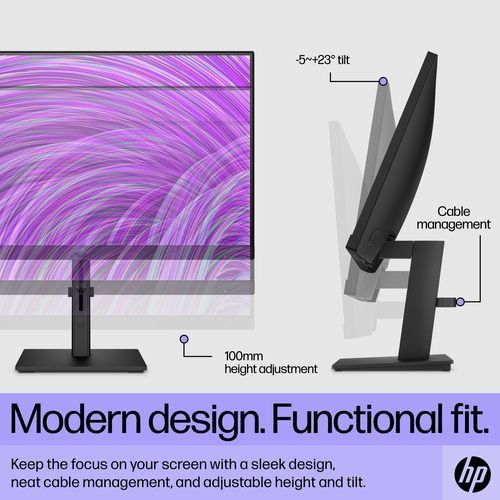 -5~+23° tilt

Cable management

100mm height adjustment

Modern design. Functional fit.

Keep the focus on your screen with a sleek design, neat cable management, and adjustable height and tilt.

hp